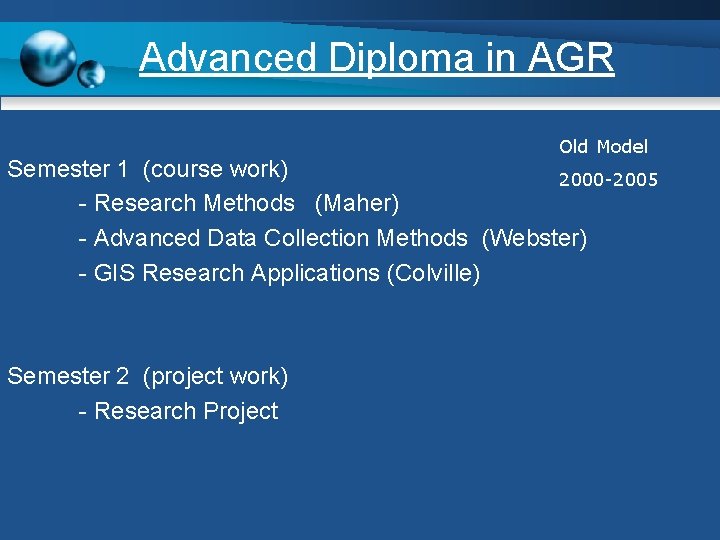 Advanced Diploma in AGR

Old Model
2000-2005

Semester 1 (course work)
- Research Methods (Maher)
- Advanced Data Collection Methods (Webster)
- GIS Research Applications (Colville)

Semester 2 (project work)
- Research Project